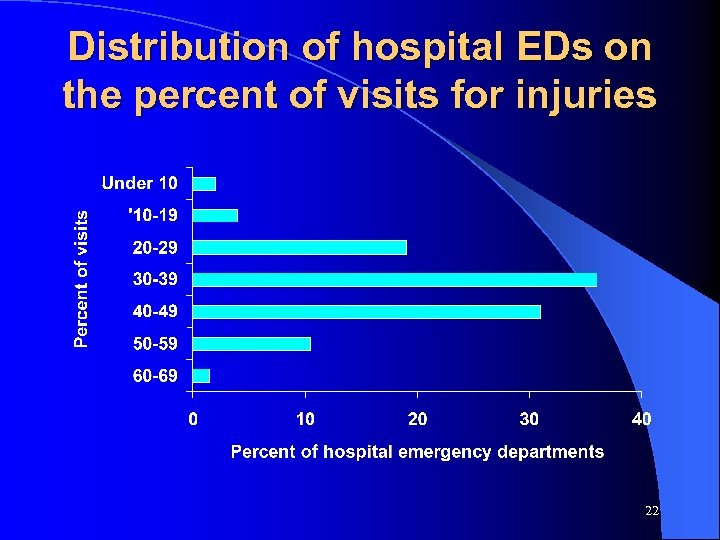 Distribution of hospital EDs on the percent of visits for injuries

Percent of visits

Under 10
'10-19
20-29
30-39
40-49
50-59
60-69

0
10
20
30
40

Percent of hospital emergency departments

22